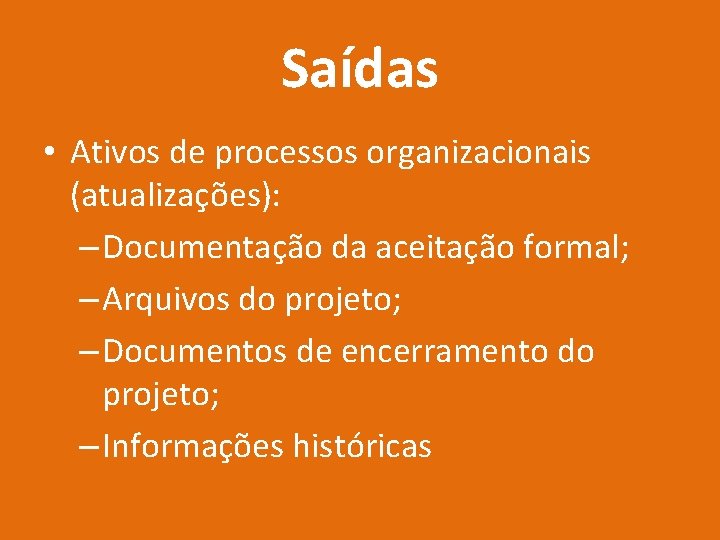 Saídas

• Ativos de processos organizacionais (atualizações):

– Documentação da aceitação formal;

– Arquivos do projeto;

– Documentos de encerramento do projeto;

– Informações históricas